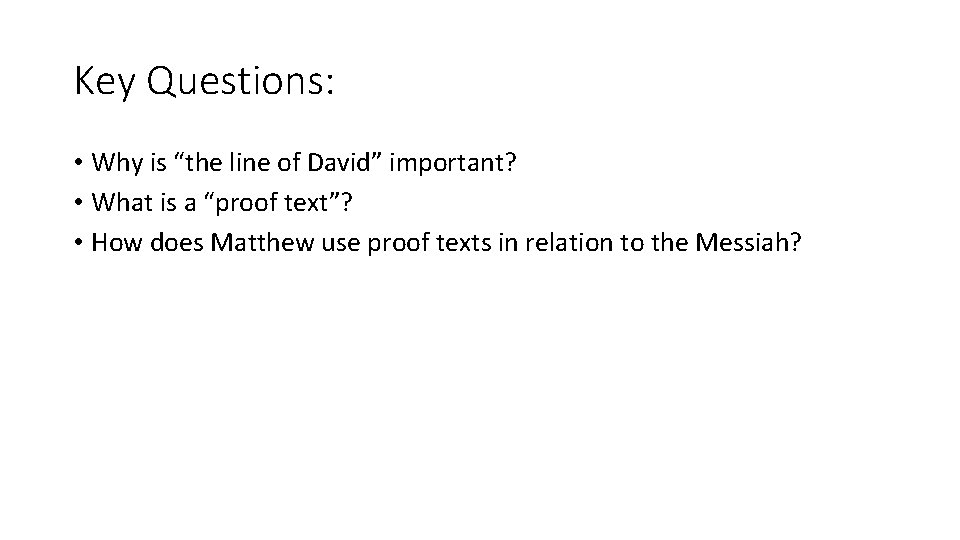 Key Questions:

• Why is "the line of David" important?
• What is a "proof text"?
• How does Matthew use proof texts in relation to the Messiah?